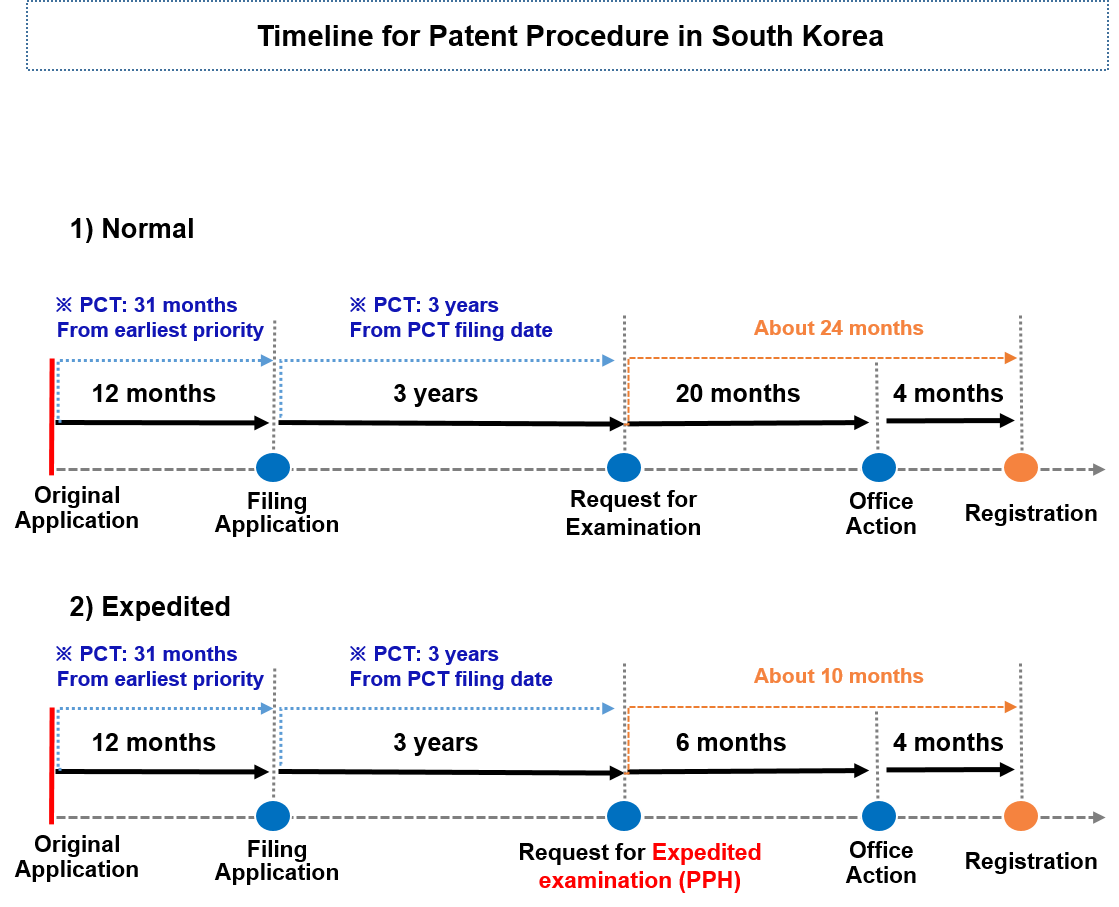 Timeline for Patent Procedure in South Korea

1) Normal

※ PCT: 31 months From earliest priority

※ PCT: 3 years From PCT filing date

About 24 months

12 months

3 years

20 months

4 months

Original Application

Filing Application

Request for Examination

Office Action

Registration

2) Expedited

※ PCT: 31 months From earliest priority

※ PCT: 3 years From PCT filing date

About 10 months

12 months

3 years

6 months

4 months

Original Application

Filing Application

Request for Expedited examination (PPH)

Office Action

Registration